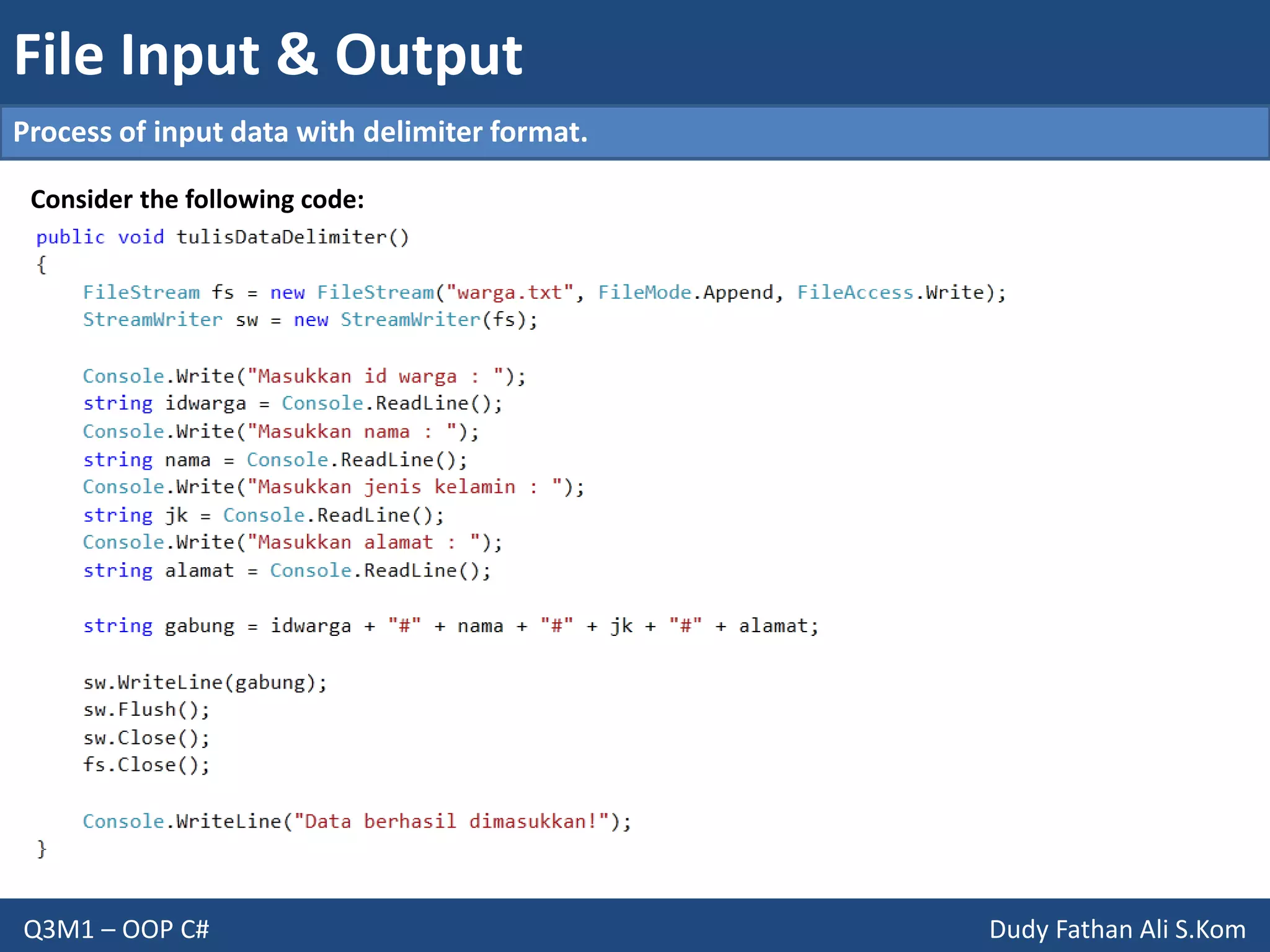 File Input & Output

Process of input data with delimiter format.

Consider the following code:

public void tulisDataDelimiter()
{
    FileStream fs = new FileStream("warga.txt", FileMode.Append, FileAccess.Write);
    StreamWriter sw = new StreamWriter(fs);

    Console.Write("Masukkan id warga : ");
    string idwarga = Console.ReadLine();
    Console.Write("Masukkan nama : ");
    string nama = Console.ReadLine();
    Console.Write("Masukkan jenis kelamin : ");
    string jk = Console.ReadLine();
    Console.Write("Masukkan alamat : ");
    string alamat = Console.ReadLine();

    string gabung = idwarga + "#" + nama + "#" + jk + "#" + alamat;

    sw.WriteLine(gabung);
    sw.Flush();
    sw.Close();
    fs.Close();

    Console.WriteLine("Data berhasil dimasukkan!");
}

Q3M1 – OOP C#

Dudy Fathan Ali S.Kom